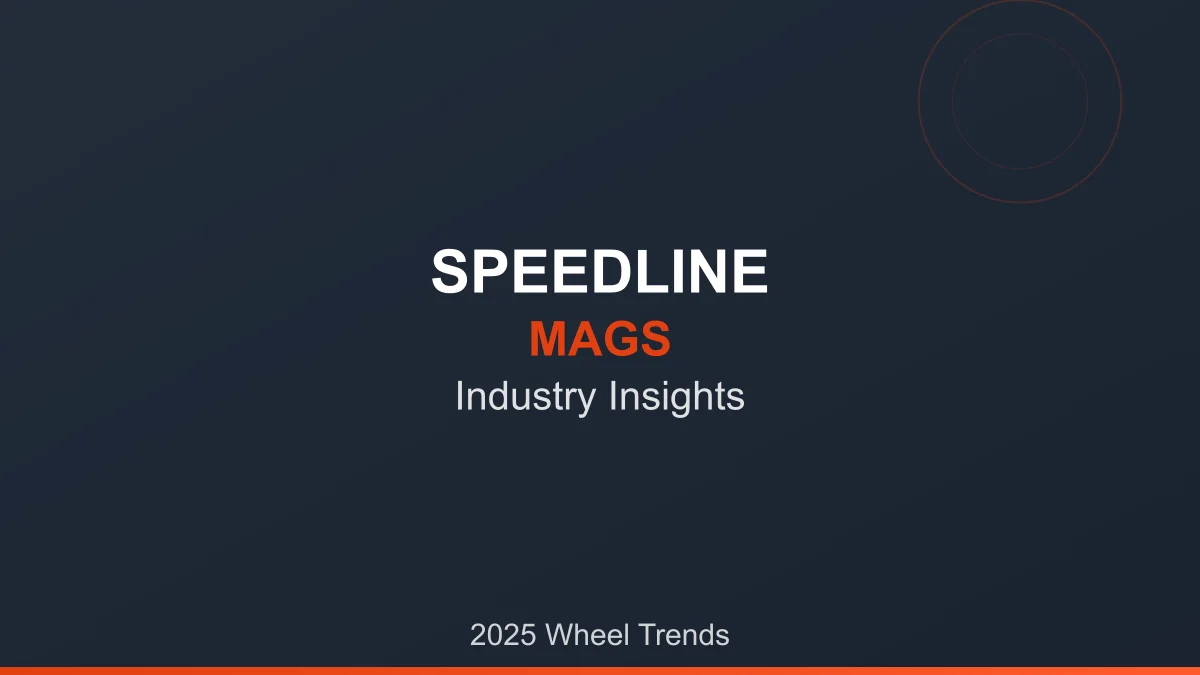 SPEEDLINE
MAGS
Industry Insights

2025 Wheel Trends